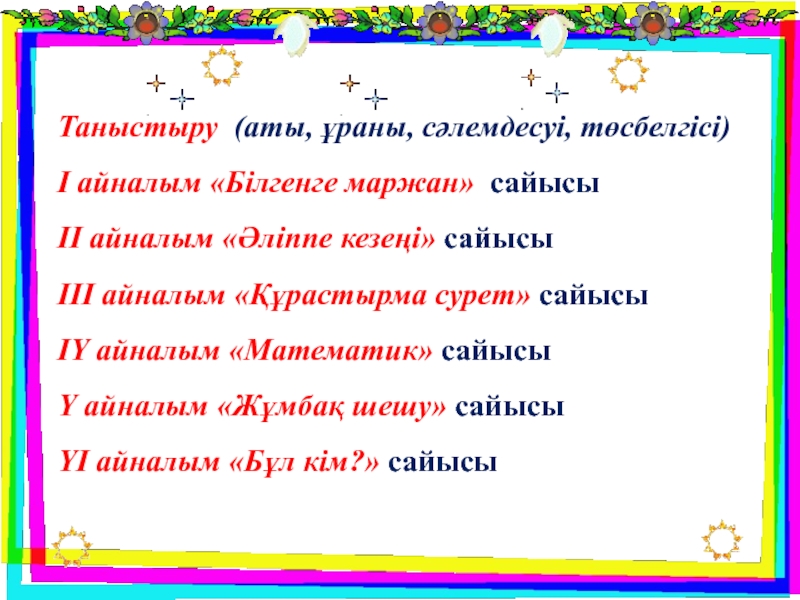 Таныстыру (аты, ұраны, сәлемдесуі, төсбелгісі)

І айналым «Білгенге маржан» сайысы

ІІ айналым «Әліппе кезеңі» сайысы

ІІІ айналым «Құрастырма сурет» сайысы

ІҮ айналым «Математик» сайысы

Ү айналым «Жұмбақ шешу» сайысы

ҮІ айналым «Бұл кім?» сайысы